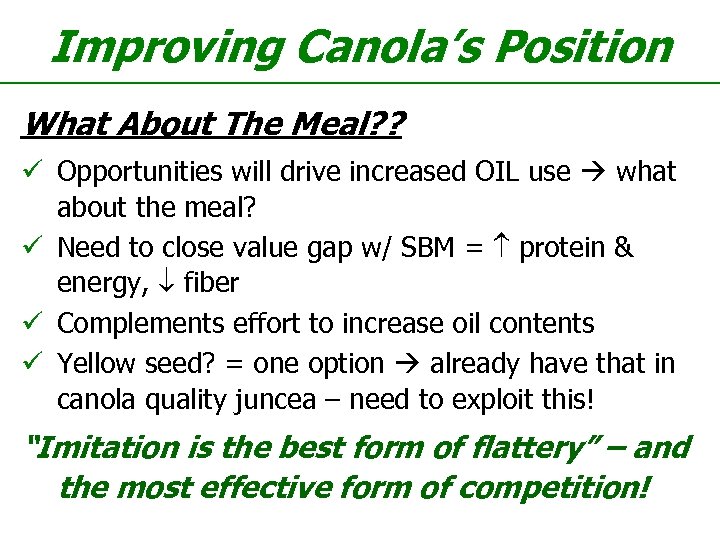 Improving Canola's Position

What About The Meal??

✓ Opportunities will drive increased OIL use → what about the meal?
✓ Need to close value gap w/ SBM = ↑ protein & energy, ↓ fiber
✓ Complements effort to increase oil contents
✓ Yellow seed? = one option → already have that in canola quality juncea – need to exploit this!

"Imitation is the best form of flattery" – and the most effective form of competition!